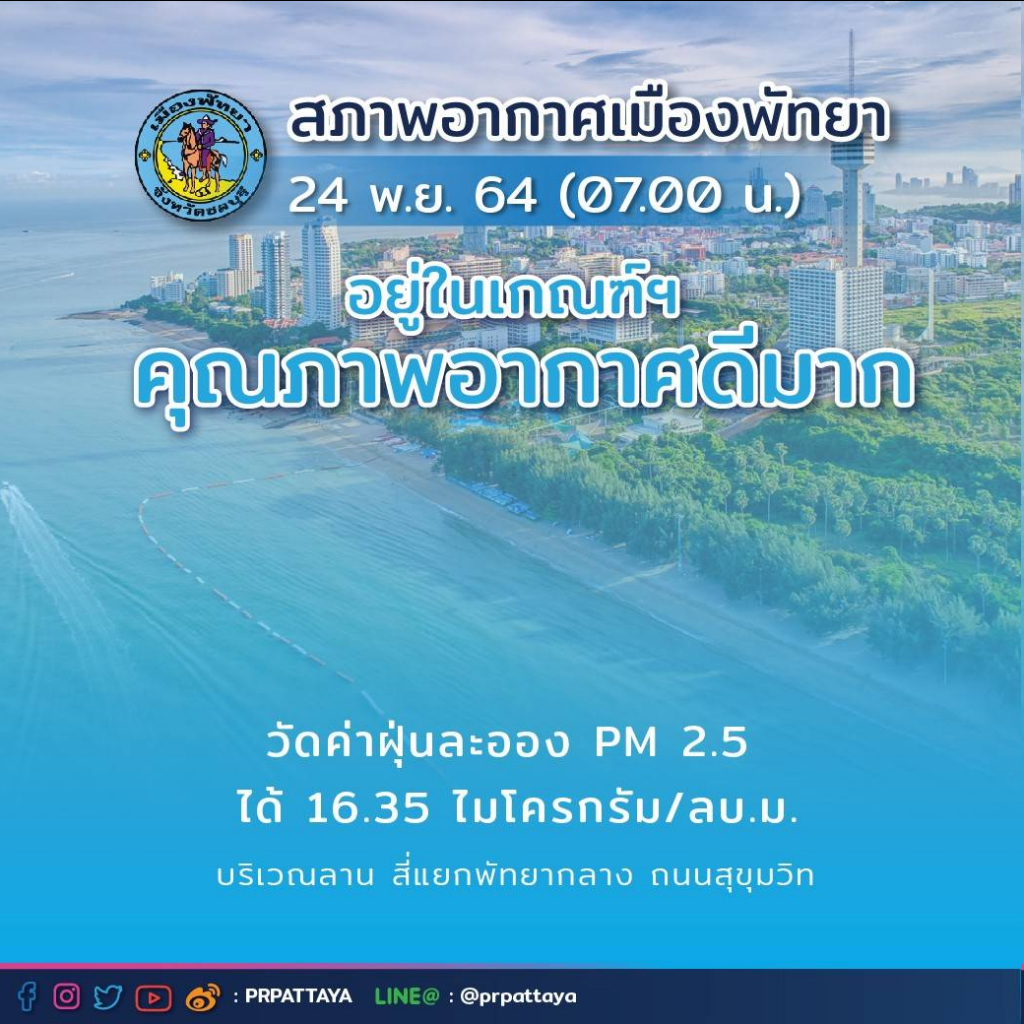 เมืองพัทยา
จังหวัดชลบุรี

สภาพอากาศเมืองพัทยา
24 พ.ย. 64 (07.00 น.)

อยู่ในเกณฑ์ฯ
คุณภาพอากาศดีมาก

วัดค่าฝุ่นละออง PM 2.5
ได้ 16.35 ไมโครกรัม/ลบ.ม.

บริเวณลาน สี่แยกพัทยากลาง ถนนสุขุมวิท

: PRPATTAYA LINE@ : @prpattaya